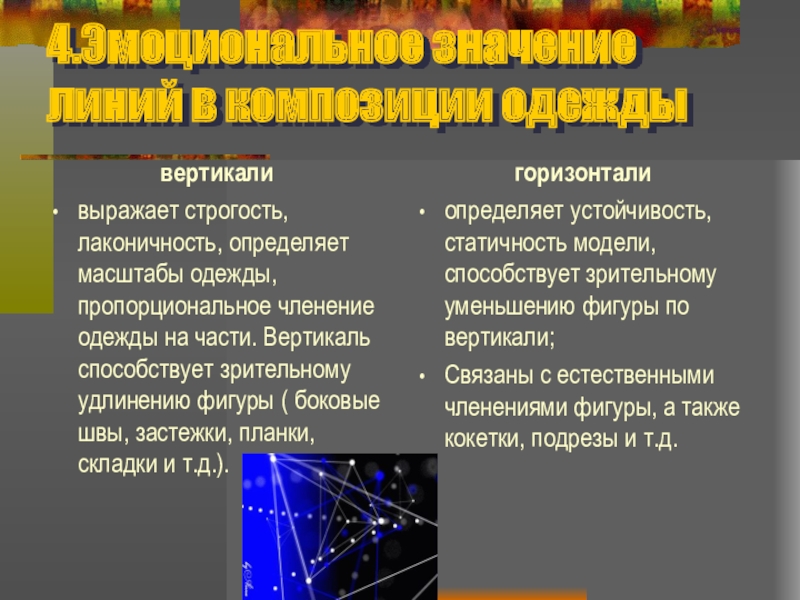 4.Эмоциональное значение линий в композиции одежды

вертикали

• выражает строгость, лаконичность, определяет масштабы одежды, пропорциональное членение одежды на части. Вертикаль способствует зрительному удлинению фигуры ( боковые швы, застежки, планки, складки и т.д.).

горизонтали

• определяет устойчивость, статичность модели, способствует зрительному уменьшению фигуры по вертикали;
• Связаны с естественными членениями фигуры, а также кокетки, подрезы и т.д.